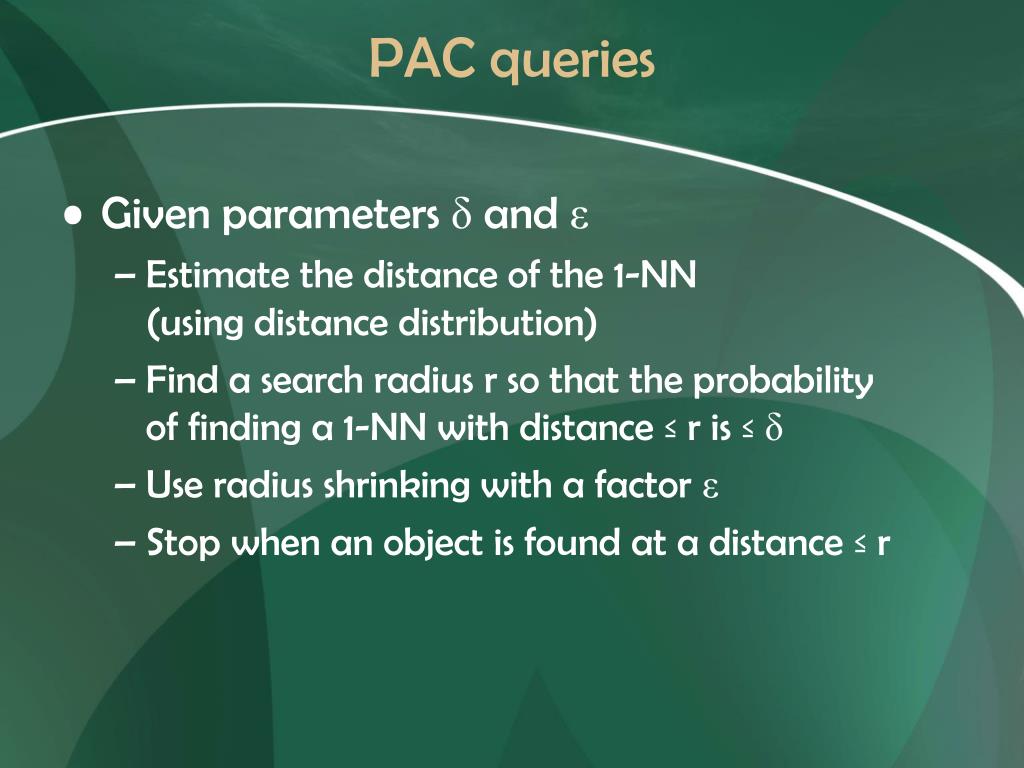 PAC queries

• Given parameters $\delta$ and $\varepsilon$
– Estimate the distance of the 1-NN (using distance distribution)
– Find a search radius r so that the probability of finding a 1-NN with distance ≤ r is ≤ $\delta$
– Use radius shrinking with a factor $\varepsilon$
– Stop when an object is found at a distance ≤ r